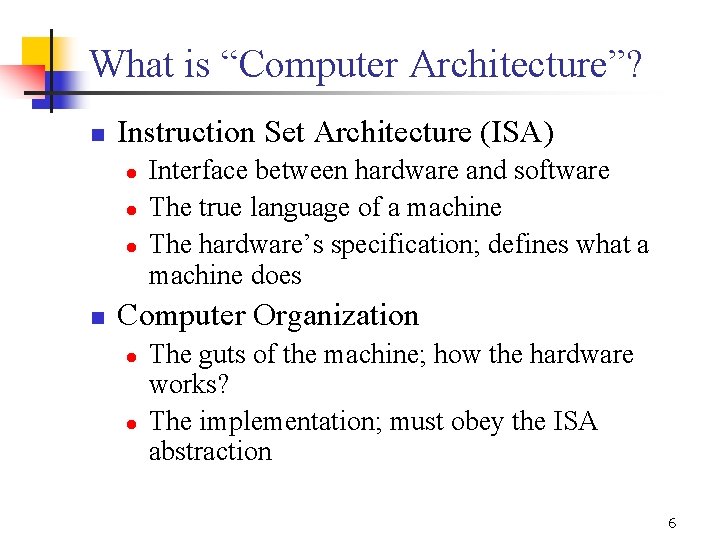 What is “Computer Architecture”?

- Instruction Set Architecture (ISA)
  - Interface between hardware and software
  - The true language of a machine
  - The hardware’s specification; defines what a machine does
- Computer Organization
  - The guts of the machine; how the hardware works?
  - The implementation; must obey the ISA abstraction

6